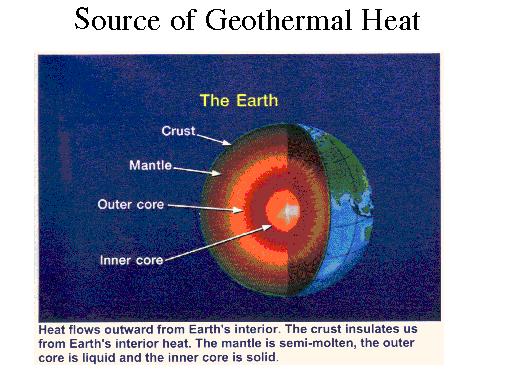 Source of Geothermal Heat

The Earth

Crust

Mantle

Outer core

Inner core

Heat flows outward from Earth's interior. The crust insulates us from Earth's interior heat. The mantle is semi-molten, the outer core is liquid and the inner core is solid.